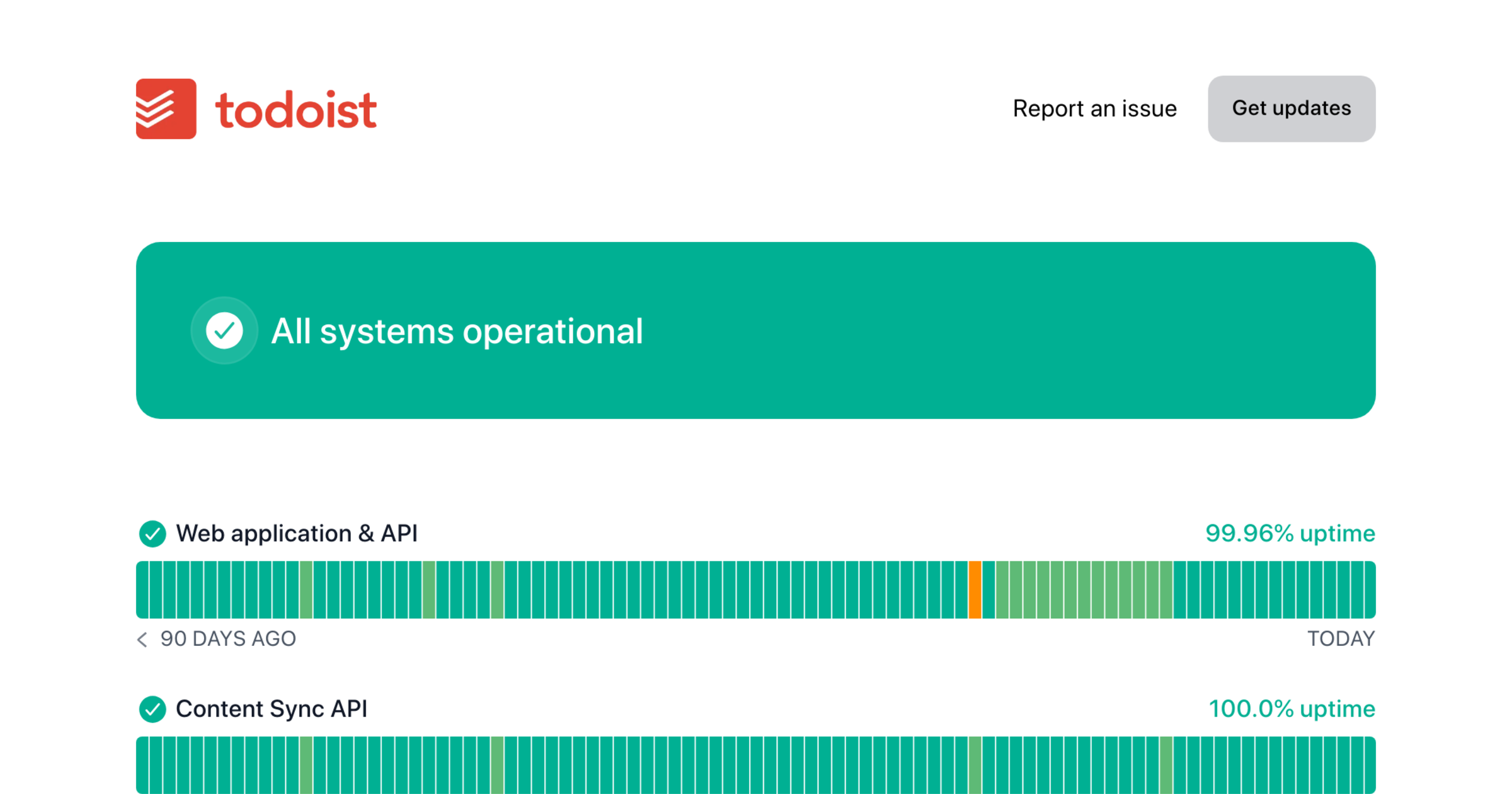 todoist

Report an issue

Get updates

All systems operational

Web application & API

99.96% uptime

90 DAYS AGO

TODAY

Content Sync API

100.0% uptime